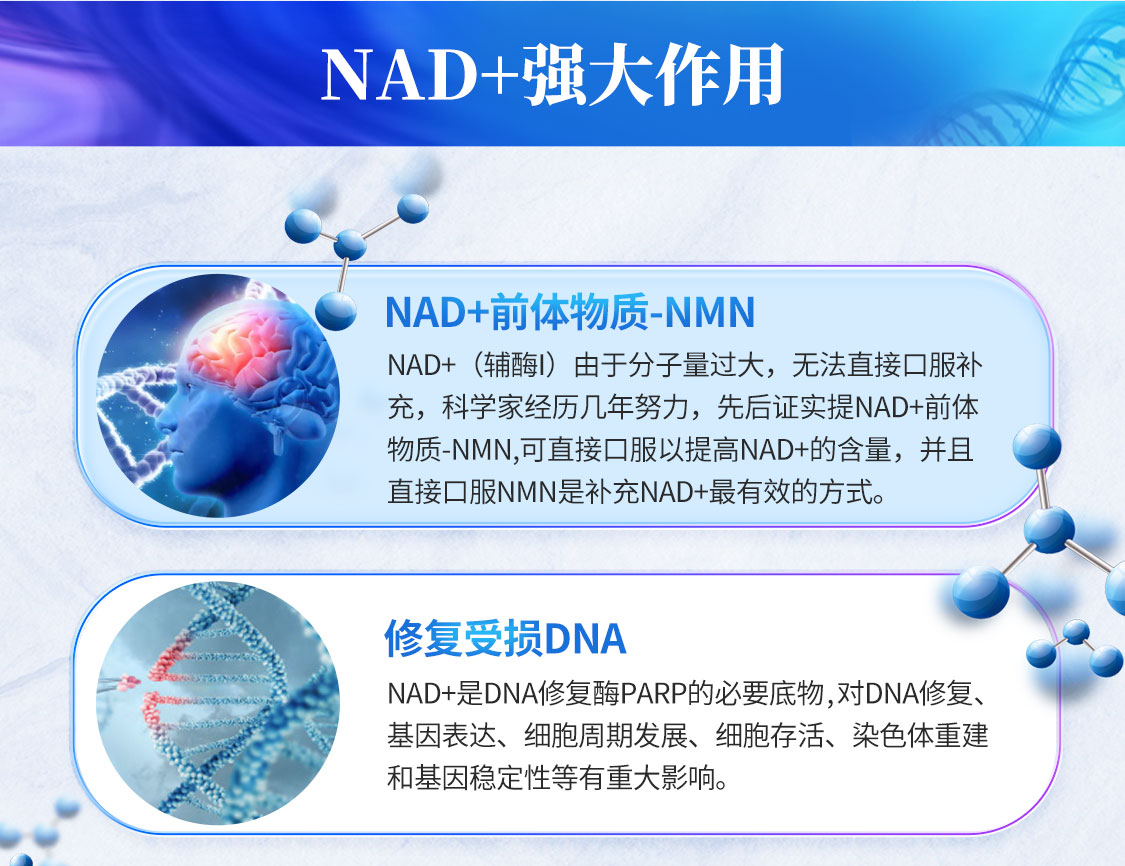 NAD+强大作用

NAD+前体物质-NMN

NAD+（辅酶I）由于分子量过大，无法直接口服补充，科学家经历几年努力，先后证实提NAD+前体物质-NMN,可直接口服以提高NAD+的含量，并且直接口服NMN是补充NAD+最有效的方式。

修复受损DNA

NAD+是DNA修复酶PARP的必要底物,对DNA修复、基因表达、细胞周期发展、细胞存活、染色体重建和基因稳定性等有重大影响。